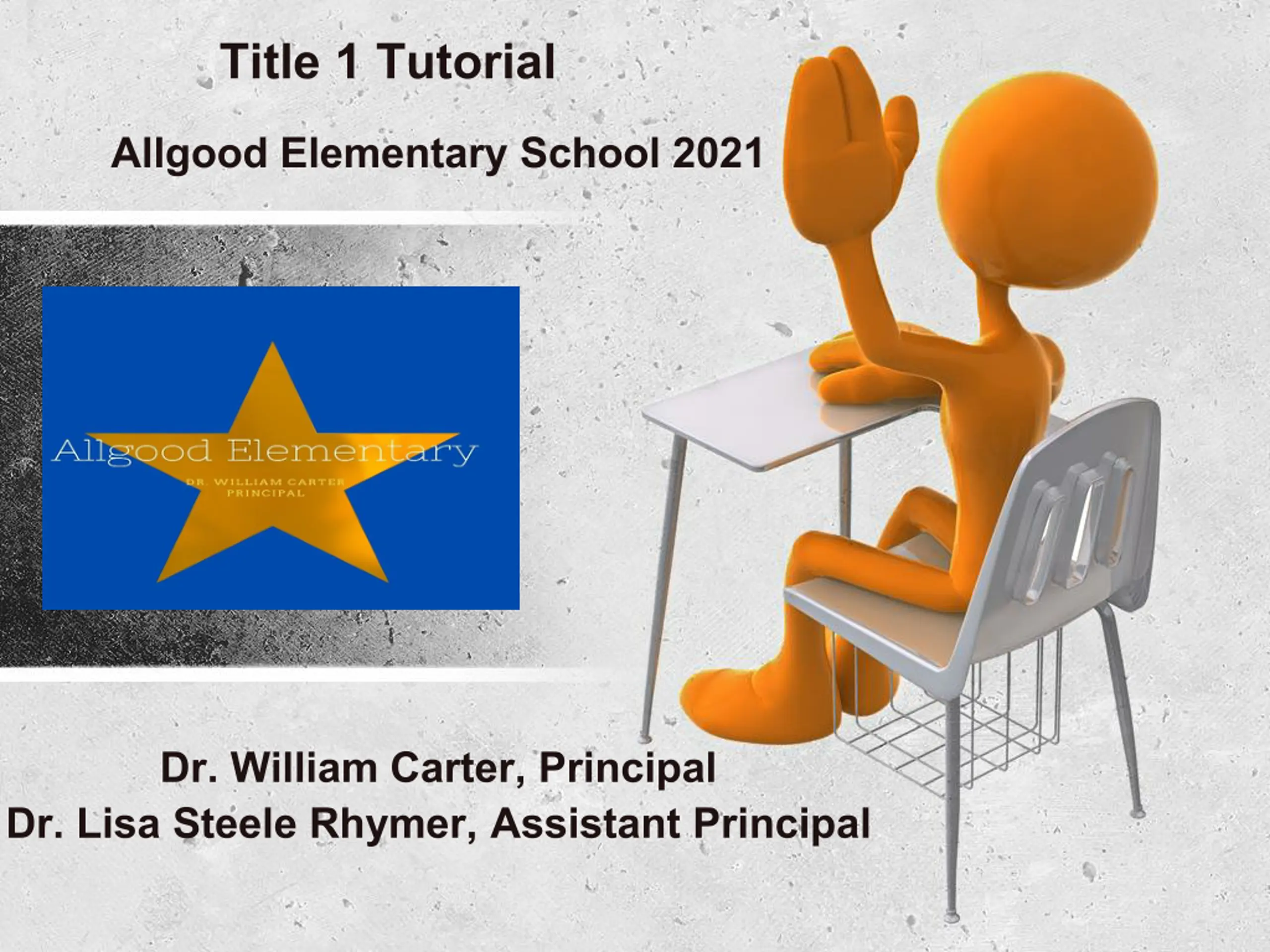 Title 1 Tutorial

Allgood Elementary School 2021

Allgood Elementary
DR. WILLIAM CARTER
PRINCIPAL

Dr. William Carter, Principal
Dr. Lisa Steele Rhymer, Assistant Principal